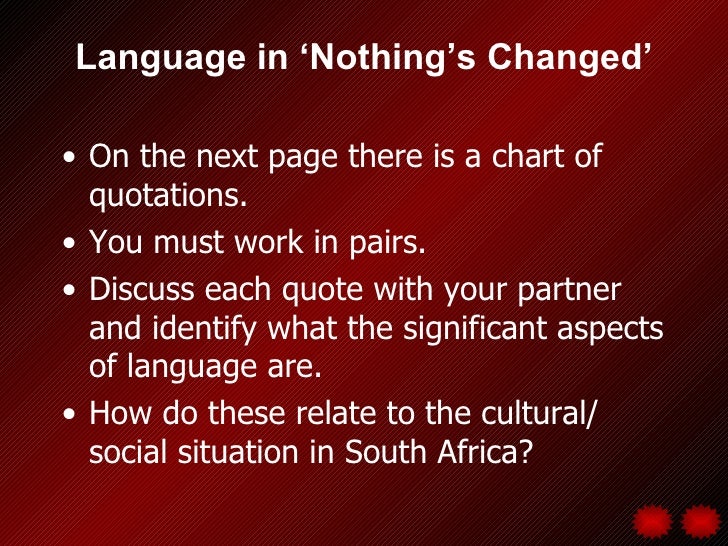 Language in ‘Nothing’s Changed’

• On the next page there is a chart of quotations.
• You must work in pairs.
• Discuss each quote with your partner and identify what the significant aspects of language are.
• How do these relate to the cultural/ social situation in South Africa?